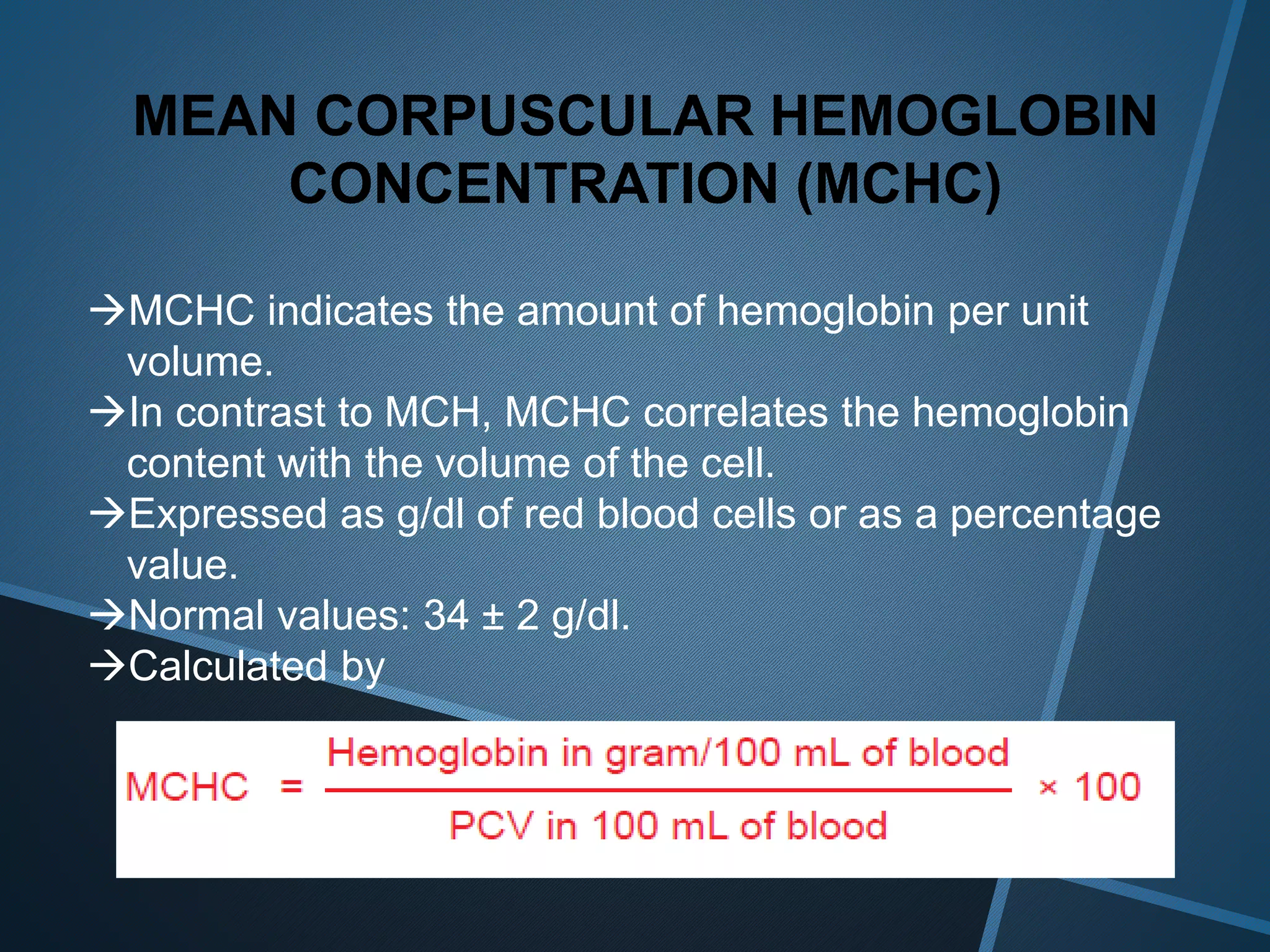 MEAN CORPUSCULAR HEMOGLOBIN CONCENTRATION (MCHC)

→MCHC indicates the amount of hemoglobin per unit volume.
→In contrast to MCH, MCHC correlates the hemoglobin content with the volume of the cell.
→Expressed as g/dl of red blood cells or as a percentage value.
→Normal values: 34 ± 2 g/dl.
→Calculated by

$\text{MCHC} = \frac{\text{Hemoglobin in gram/100 mL of blood}}{\text{PCV in 100 mL of blood}} \times 100$